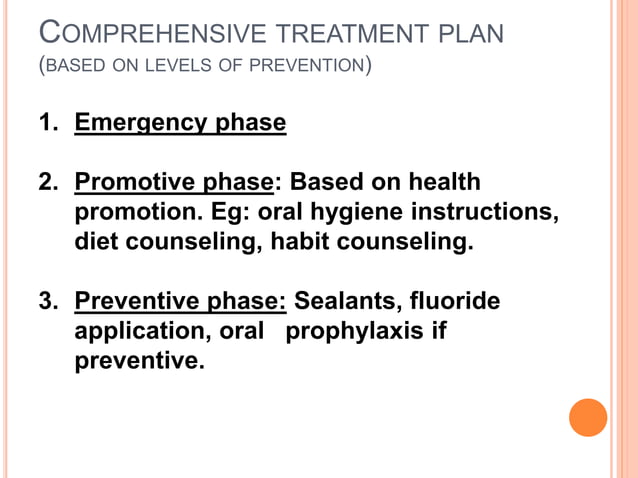 COMPREHENSIVE TREATMENT PLAN
(BASED ON LEVELS OF PREVENTION)

1. Emergency phase

2. Promotive phase: Based on health promotion. Eg: oral hygiene instructions, diet counseling, habit counseling.

3. Preventive phase: Sealants, fluoride application, oral prophylaxis if preventive.